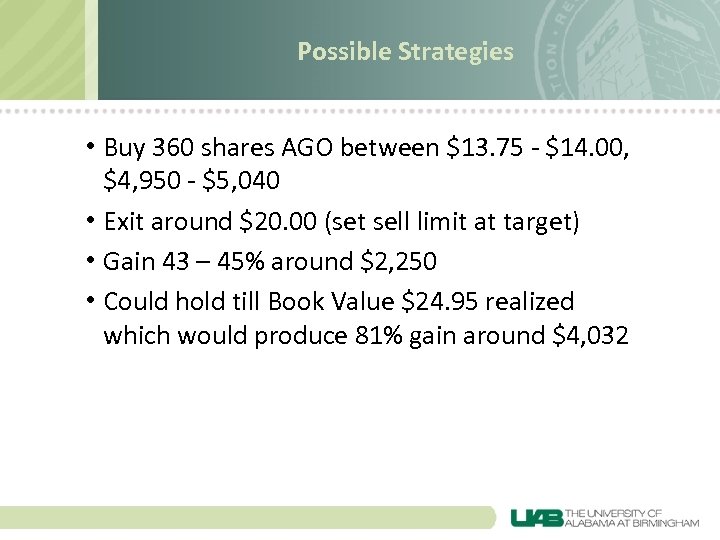 Possible Strategies

• Buy 360 shares AGO between \$13.75 - \$14.00, \$4,950 - \$5,040

• Exit around \$20.00 (set sell limit at target)

• Gain 43 – 45% around \$2,250

• Could hold till Book Value \$24.95 realized which would produce 81% gain around \$4,032

UAB THE UNIVERSITY OF ALABAMA AT BIRMINGHAM